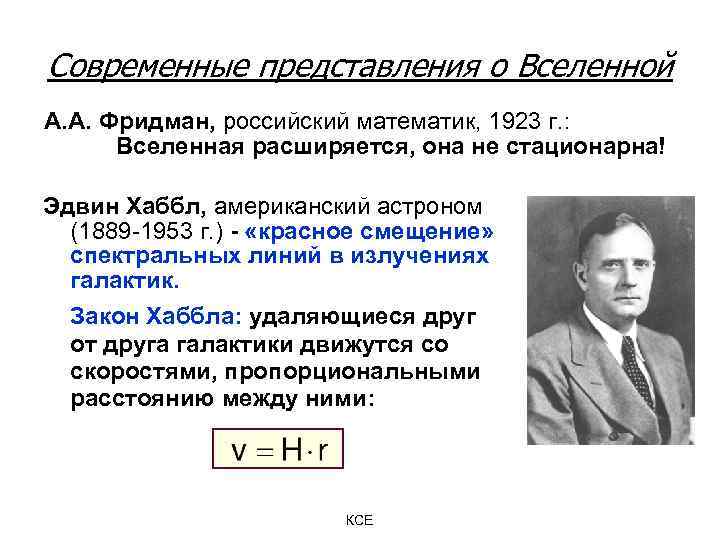 Современные представления о Вселенной

А.А. Фридман, российский математик, 1923 г.:
Вселенная расширяется, она не стационарна!

Эдвин Хаббл, американский астроном (1889-1953 г.) - «красное смещение» спектральных линий в излучениях галактик.

Закон Хаббла: удаляющиеся друг от друга галактики движутся со скоростями, пропорциональными расстоянию между ними:

$v = H \cdot r$

КСЕ